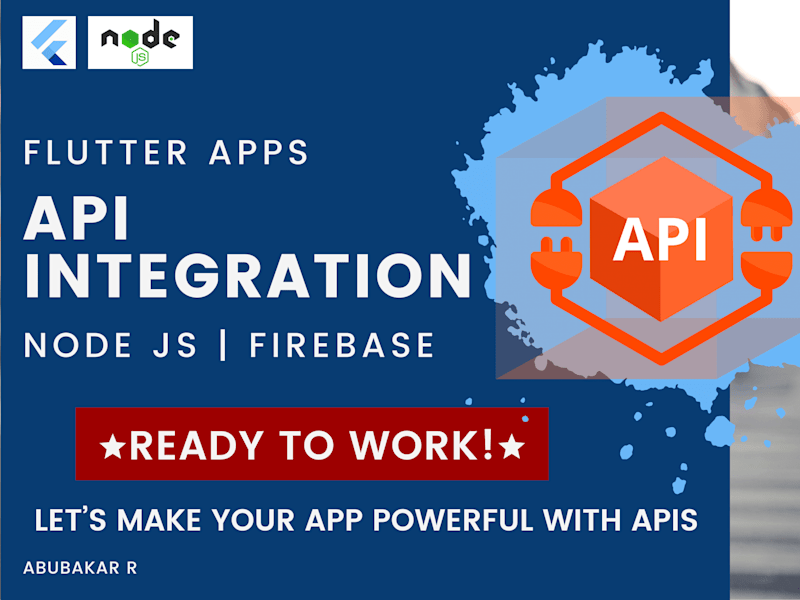 node JS

FLUTTER APPS

API INTEGRATION

NODE JS | FIREBASE

API

★READY TO WORK!★

LET'S MAKE YOUR APP POWERFUL WITH APIS

ABUBAKAR R